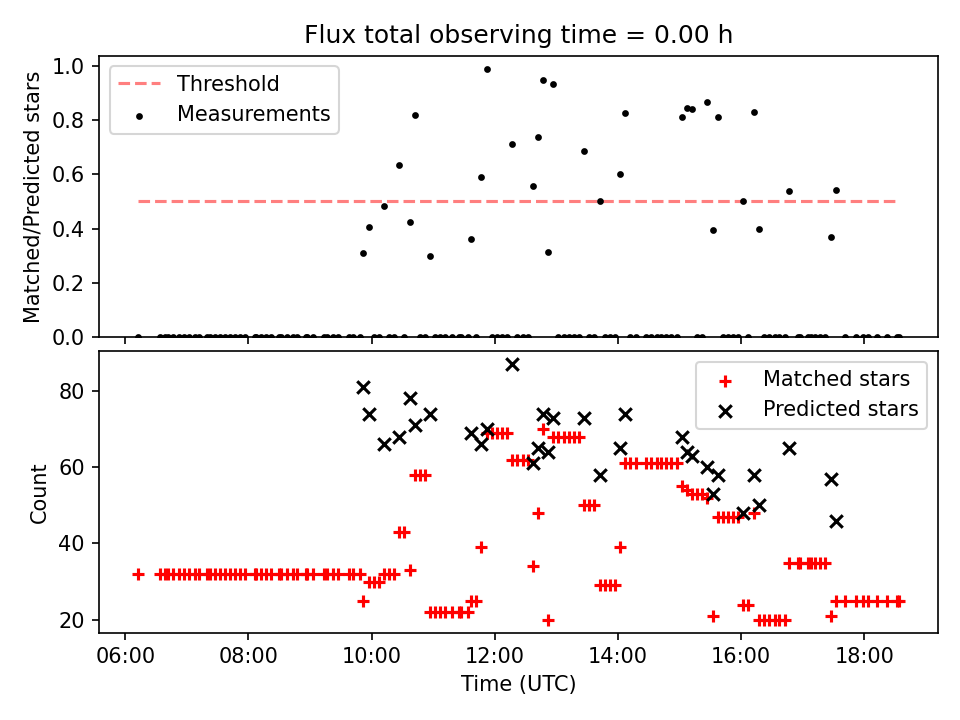 Flux total observing time = 0.00 h

Threshold
Measurements

Matched/Predicted stars
1.0
0.8
0.6
0.4
0.2
0.0

Matched stars
Predicted stars

Count
80
60
40
20

06:00
08:00
10:00
12:00
14:00
16:00
18:00
Time (UTC)